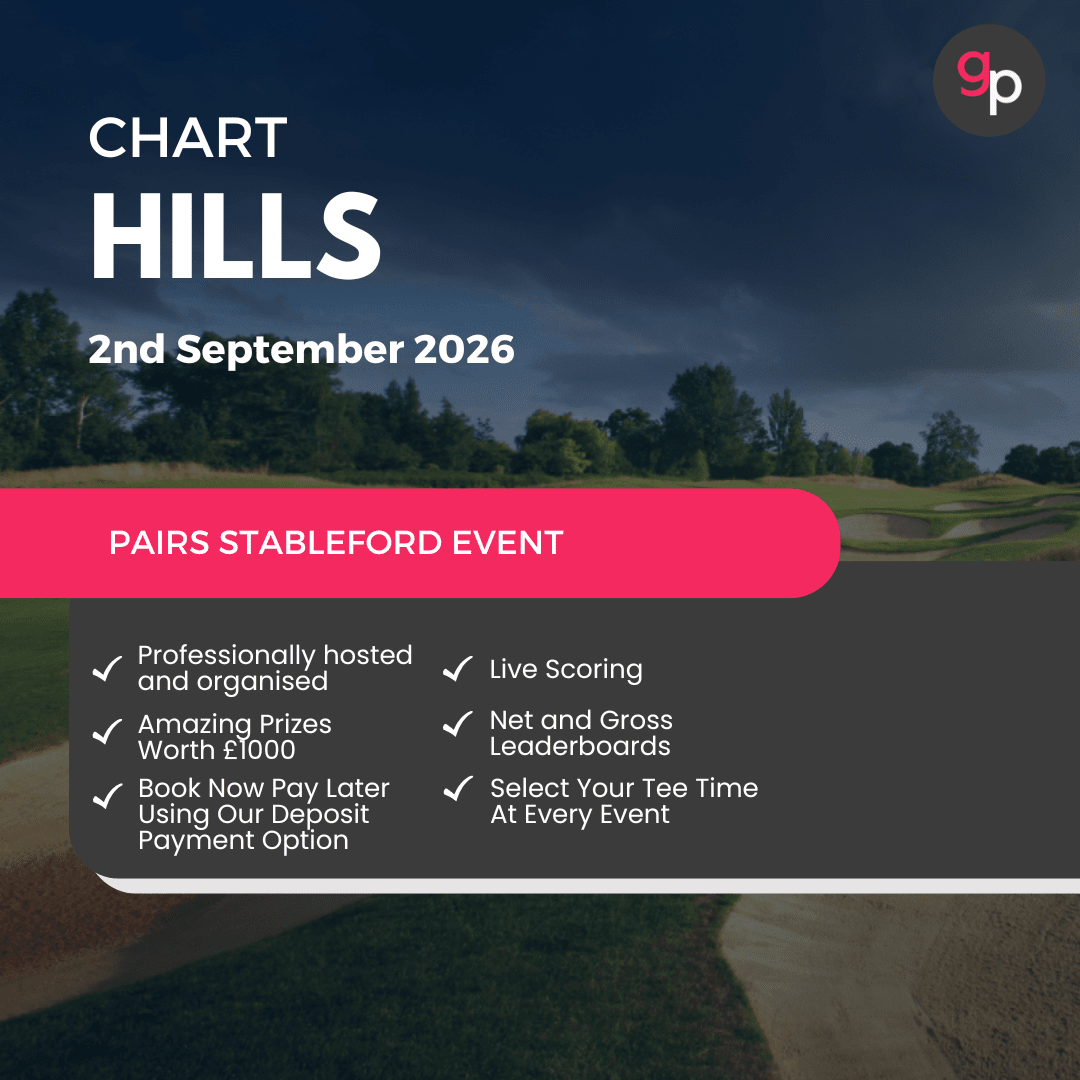 gp

CHART
HILLS

2nd September 2026

PAIRS STABLEFORD EVENT

✓ Professionally hosted and organised

✓ Amazing Prizes Worth £1000

✓ Book Now Pay Later Using Our Deposit Payment Option

✓ Live Scoring

✓ Net and Gross Leaderboards

✓ Select Your Tee Time At Every Event